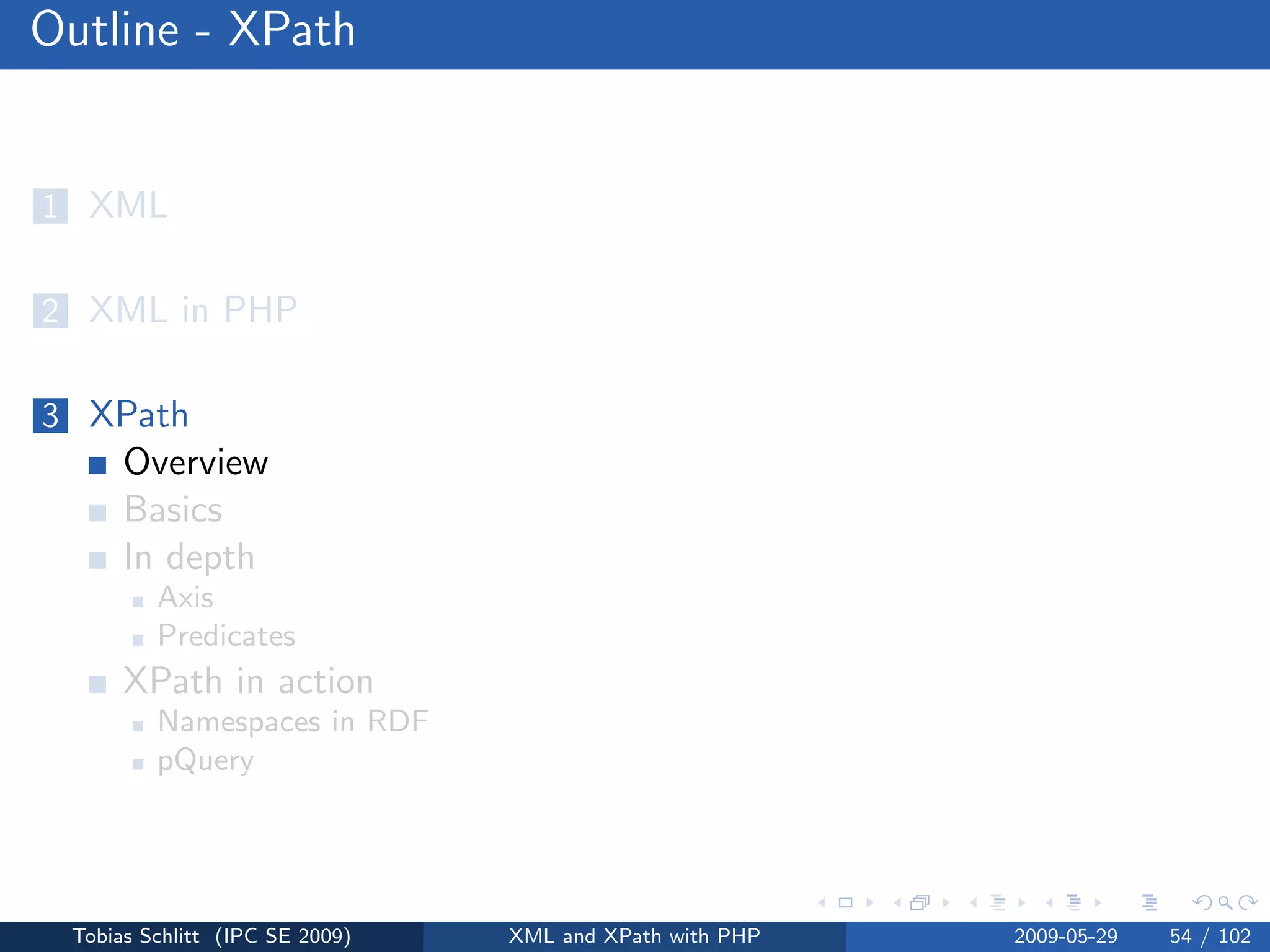 Outline - XPath

1 XML

2 XML in PHP

3 XPath
Overview
Basics
In depth
Axis
Predicates
XPath in action
Namespaces in RDF
pQuery

Tobias Schlitt (IPC SE 2009) XML and XPath with PHP 2009-05-29 54 / 102